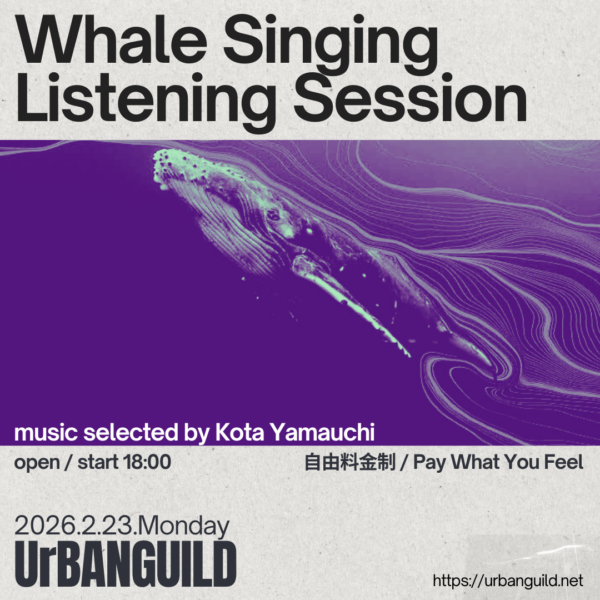 Whale Singing
Listening Session

music selected by Kota Yamauchi

open / start 18:00

自由料金制 / Pay What You Feel

2026.2.23.Monday
UrBANGUILD

https://urbanguild.net